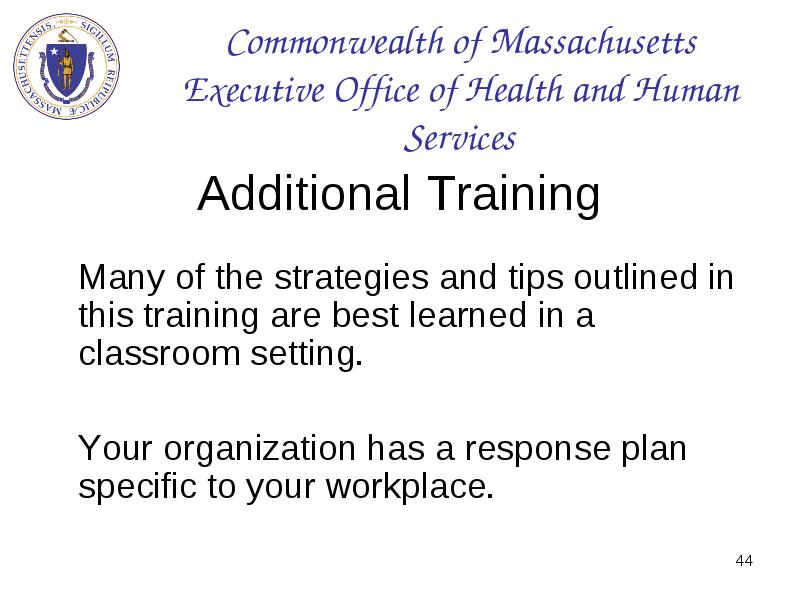 SIGILLUM REIPUBLICÆ MASSACHUSETTENSIS

Commonwealth of Massachusetts
Executive Office of Health and Human Services

Additional Training

Many of the strategies and tips outlined in this training are best learned in a classroom setting.

Your organization has a response plan specific to your workplace.

44